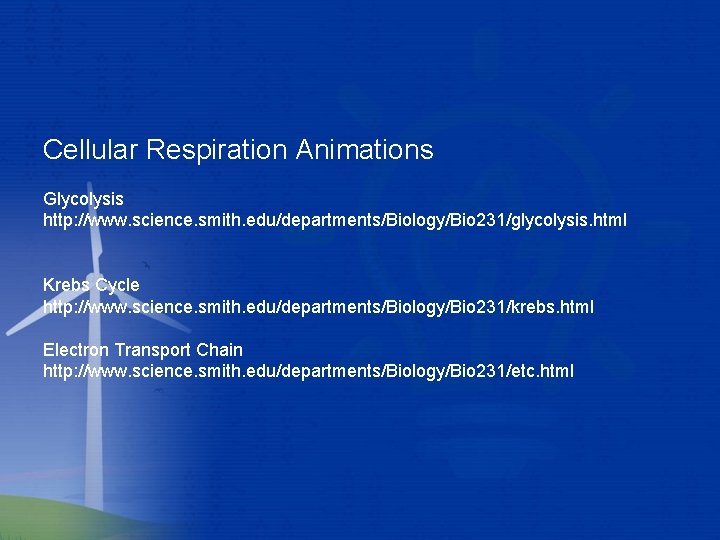 Cellular Respiration Animations

Glycolysis
http://www.science.smith.edu/departments/Biology/Bio231/glycolysis.html

Krebs Cycle
http://www.science.smith.edu/departments/Biology/Bio231/krebs.html

Electron Transport Chain
http://www.science.smith.edu/departments/Biology/Bio231/etc.html